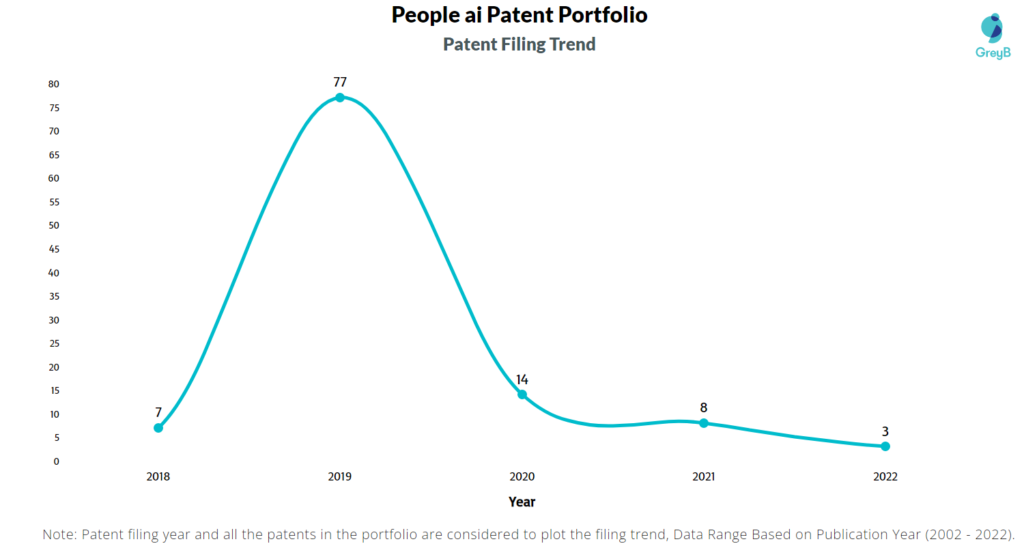 People ai Patent Portfolio
Patent Filing Trend

GreyB

80
75
70
65
60
55
50
45
40
35
30
25
20
15
10
5
0

7
77
14
8
3

2018
2019
2020
2021
2022

Year

Note: Patent filing year and all the patents in the portfolio are considered to plot the filing trend, Data Range Based on Publication Year (2002 - 2022).